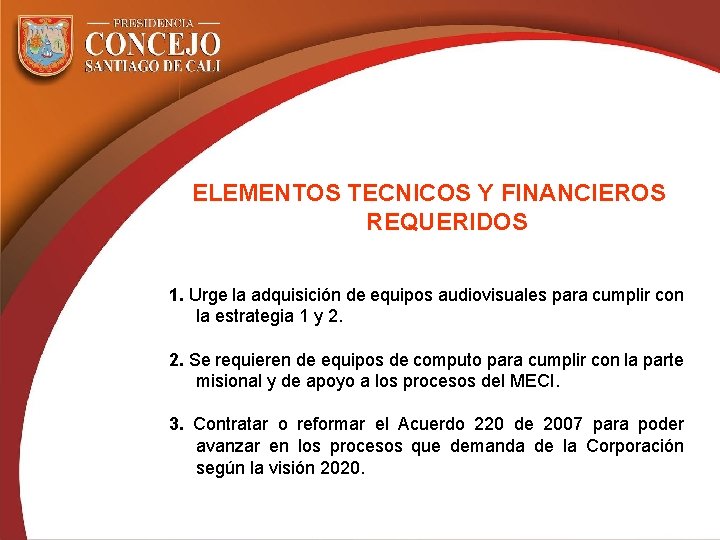 PRESIDENCIA
CONCEJO
SANTIAGO DE CALI

ELEMENTOS TECNICOS Y FINANCIEROS REQUERIDOS

1. Urge la adquisición de equipos audiovisuales para cumplir con la estrategia 1 y 2.

2. Se requieren de equipos de computo para cumplir con la parte misional y de apoyo a los procesos del MECI.

3. Contratar o reformar el Acuerdo 220 de 2007 para poder avanzar en los procesos que demanda de la Corporación según la visión 2020.